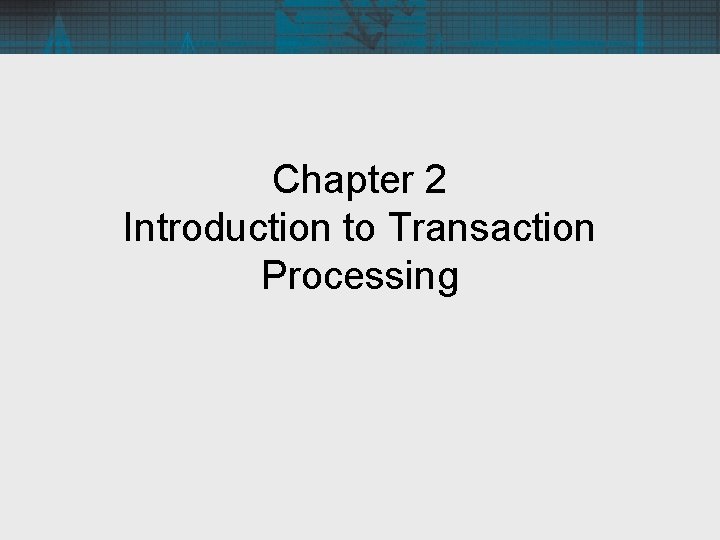 Chapter 2
Introduction to Transaction Processing